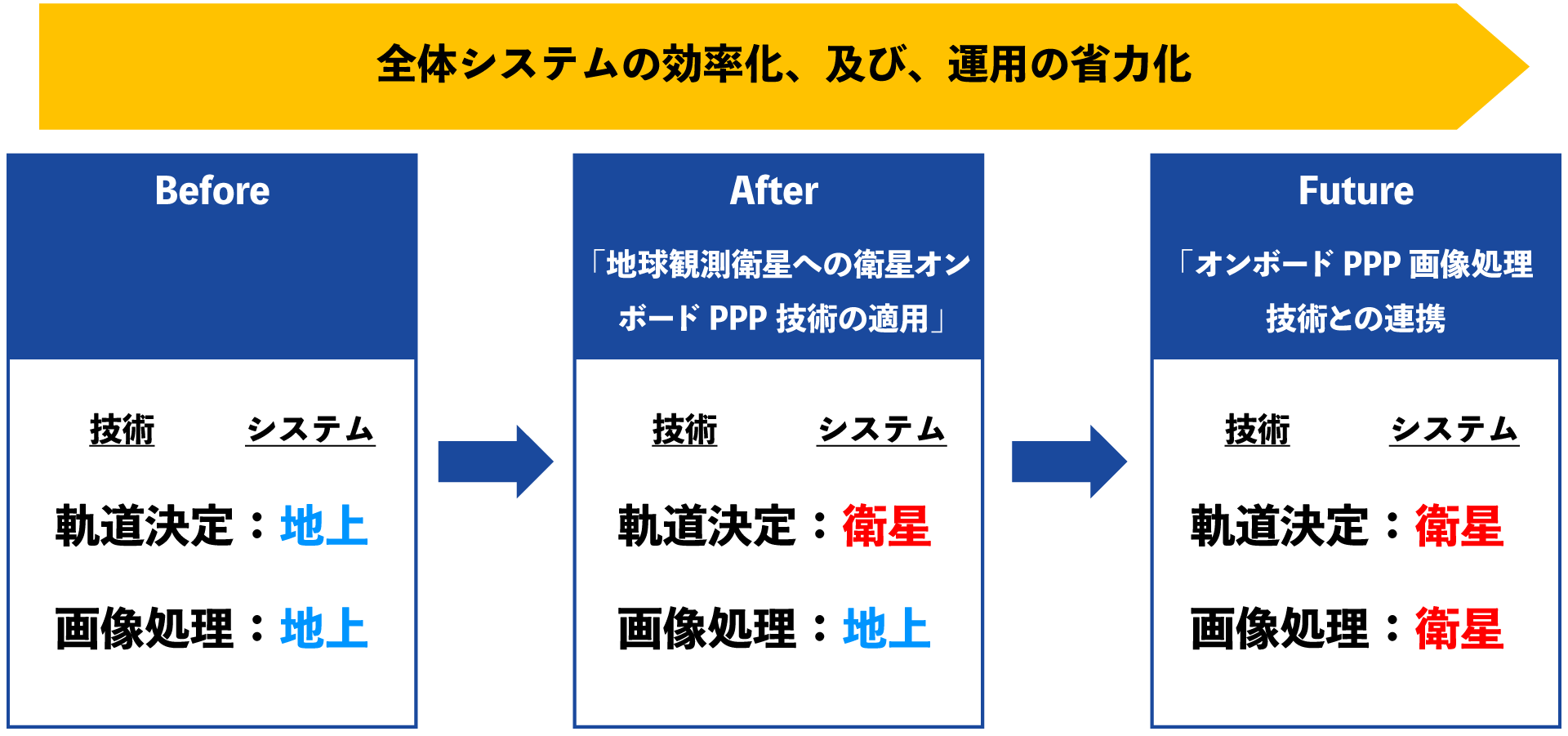 全体システムの効率化、及び、運用の省力化

Before

技術　システム

軌道決定：地上

画像処理：地上

After

「地球観測衛星への衛星オンボード PPP 技術の適用」

技術　システム

軌道決定：衛星

画像処理：地上

Future

「オンボード PPP 画像処理技術との連携

技術　システム

軌道決定：衛星

画像処理：衛星